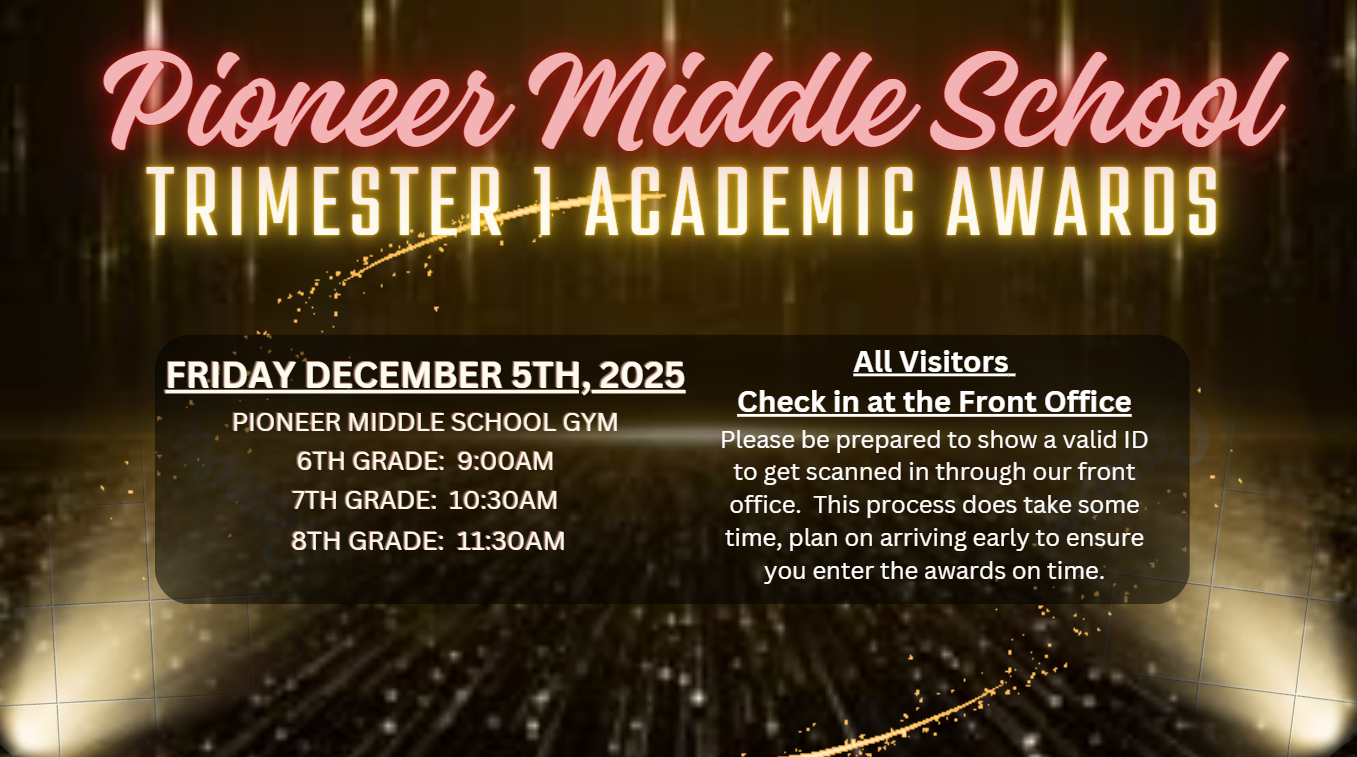 Pioneer Middle School
TRIMESTER 1 ACADEMIC AWARDS

FRIDAY DECEMBER 5TH, 2025
PIONEER MIDDLE SCHOOL GYM
6TH GRADE: 9:00AM
7TH GRADE: 10:30AM
8TH GRADE: 11:30AM

All Visitors
Check in at the Front Office
Please be prepared to show a valid ID to get scanned in through our front office. This process does take some time, plan on arriving early to ensure you enter the awards on time.